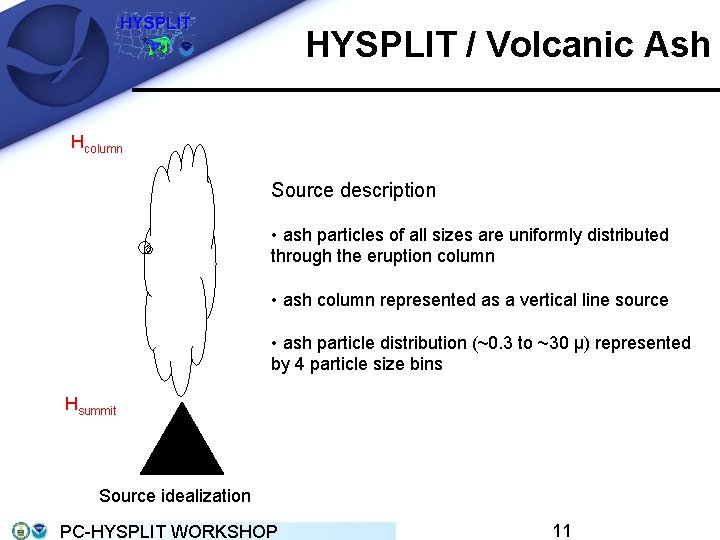 HYSPLIT

HYSPLIT / Volcanic Ash

$H_{column}$

$H_{summit}$

Source idealization

Source description

• ash particles of all sizes are uniformly distributed through the eruption column

• ash column represented as a vertical line source

• ash particle distribution (~0.3 to ~30 μ) represented by 4 particle size bins

PC-HYSPLIT WORKSHOP

11